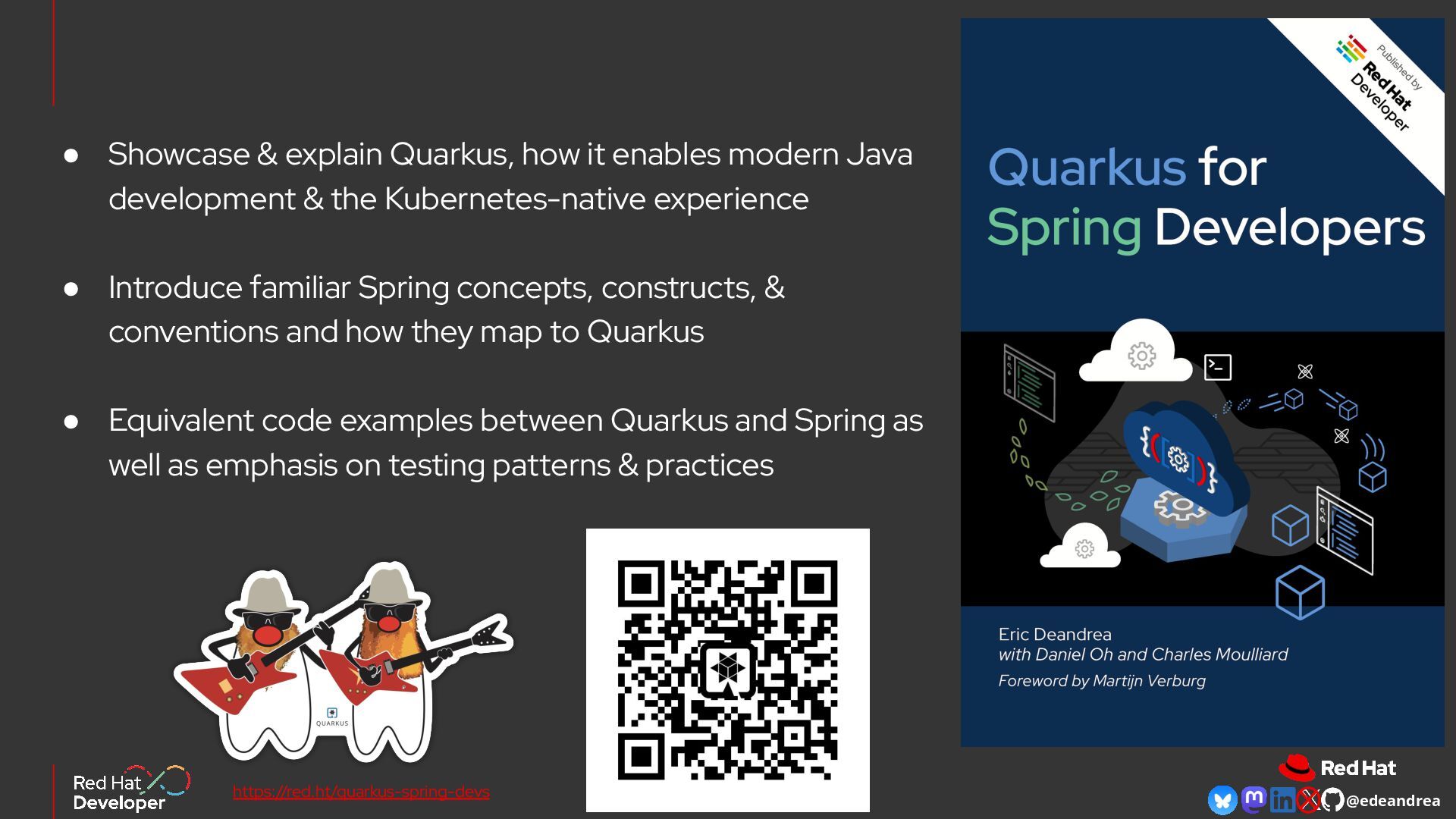 ● Showcase & explain Quarkus, how it enables modern Java development & the Kubernetes-native experience

● Introduce familiar Spring concepts, constructs, & conventions and how they map to Quarkus

● Equivalent code examples between Quarkus and Spring as well as emphasis on testing patterns & practices

QUARKUS

Red Hat Developer

https://red.ht/quarkus-spring-devs

Published by Red Hat Developer

Quarkus for Spring Developers

Eric Deandrea
with Daniel Oh and Charles Moulliard
Foreword by Martijn Verburg

Red Hat

@edeandrea